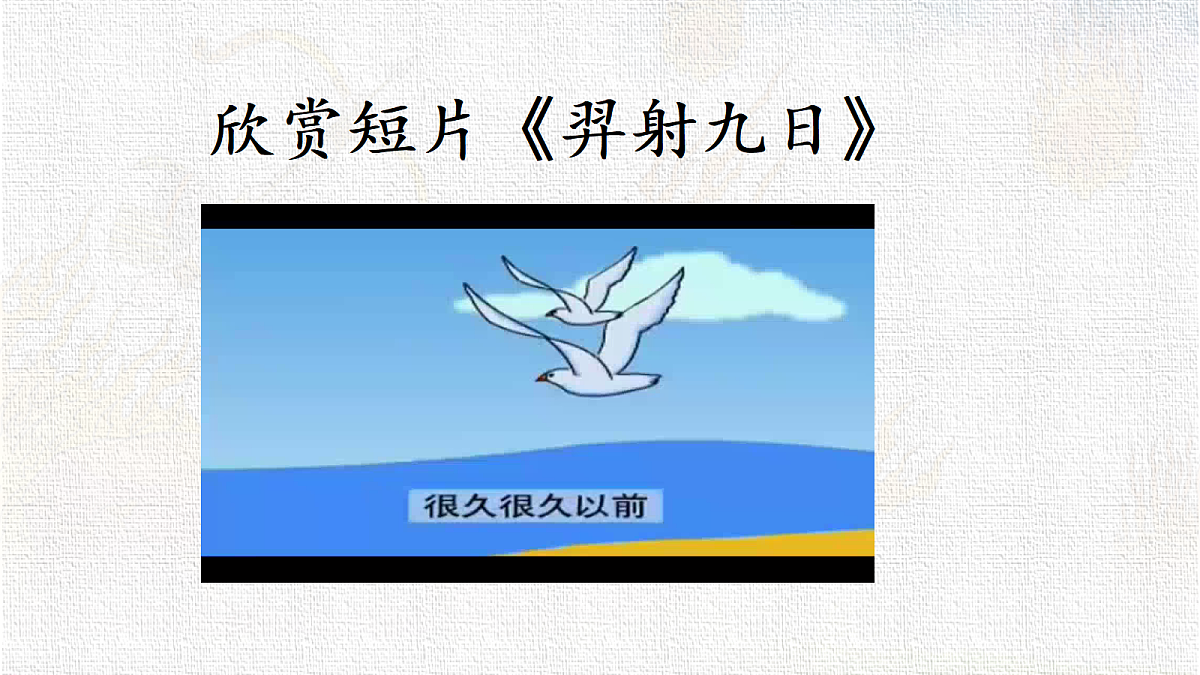 欣赏短片《羿射九日》

很久很久以前